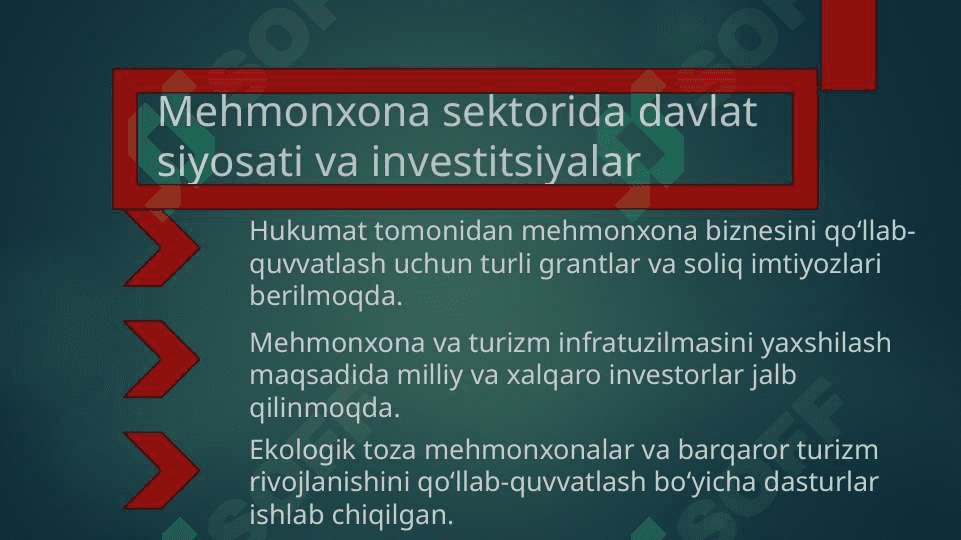 Mehmonxona sektorida davlat siyosati va investitsiyalar

Hukumat tomonidan mehmonxona biznesini qo‘llab-quvvatlash uchun turli grantlar va soliq imtiyozlari berilmoqda.

Mehmonxona va turizm infratuzilmasini yaxshilash maqsadida milliy va xalqaro investorlar jalb qilinmoqda.

Ekologik toza mehmonxonalar va barqaror turizm rivojlanishini qo‘llab-quvvatlash bo‘yicha dasturlar ishlab chiqilgan.